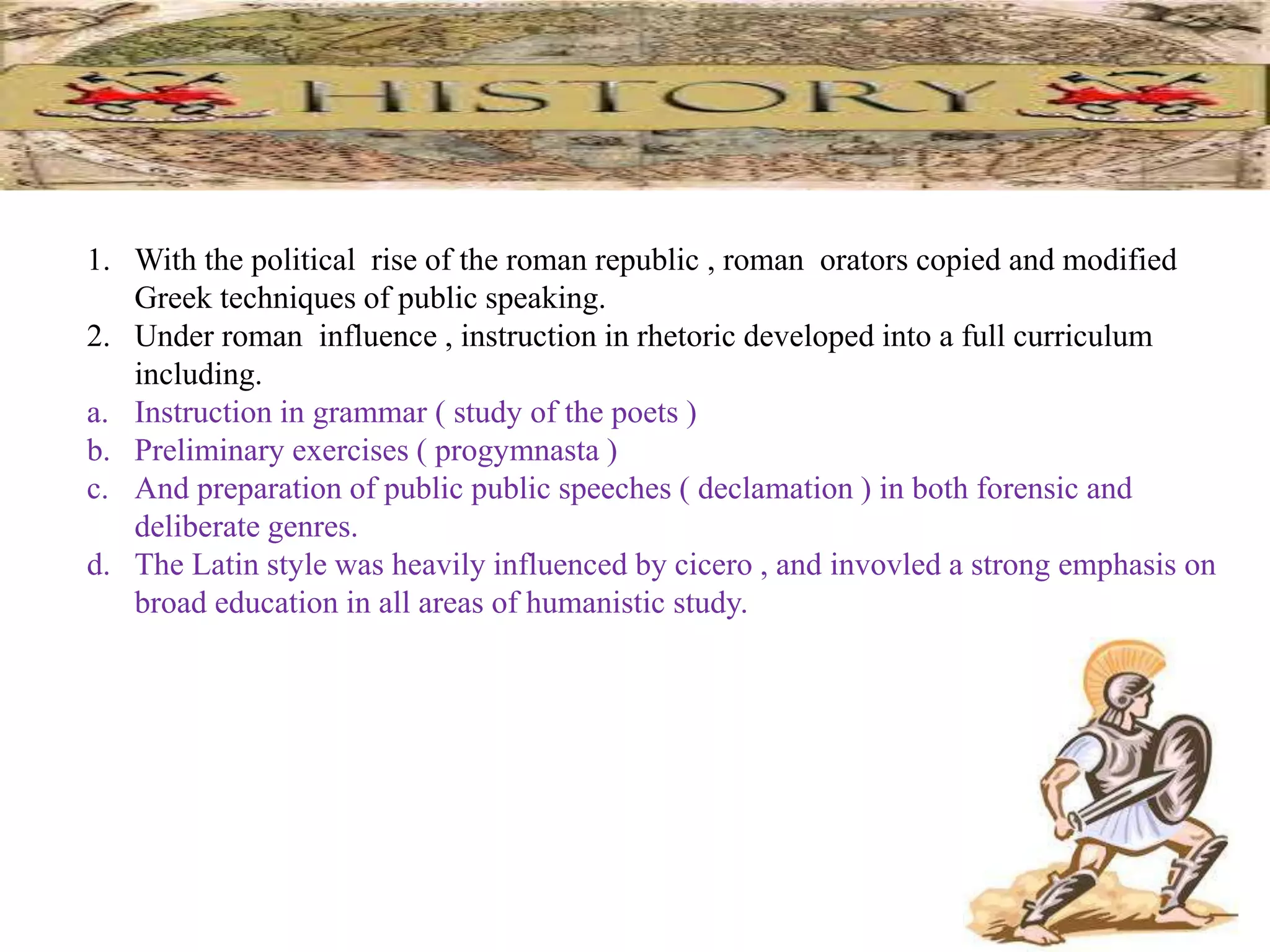 HISTORY

1. With the political rise of the roman republic , roman orators copied and modified Greek techniques of public speaking.
2. Under roman influence , instruction in rhetoric developed into a full curriculum including.
a. Instruction in grammar ( study of the poets )
b. Preliminary exercises ( progymnasta )
c. And preparation of public public speeches ( declamation ) in both forensic and deliberate genres.
d. The Latin style was heavily influenced by cicero , and invovled a strong emphasis on broad education in all areas of humanistic study.